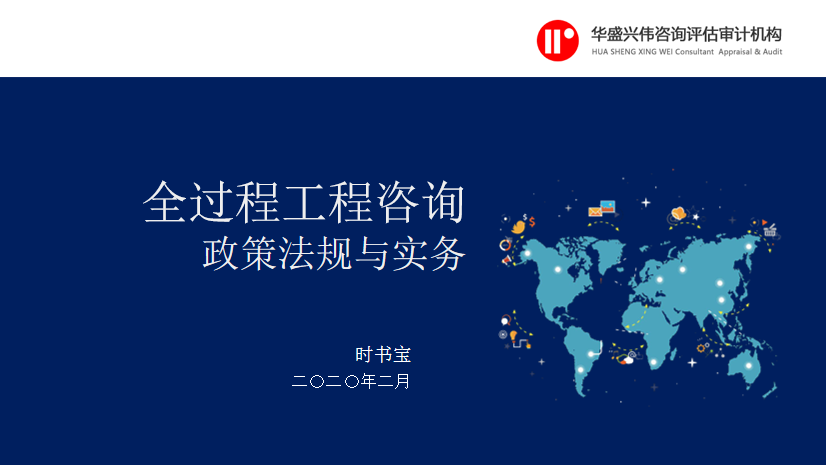 华盛兴伟咨询评估审计机构
HUA SHENG XING WEI Consultant Appraisal & Audit

全过程工程咨询
政策法规与实务

时书宝
二〇二〇年二月